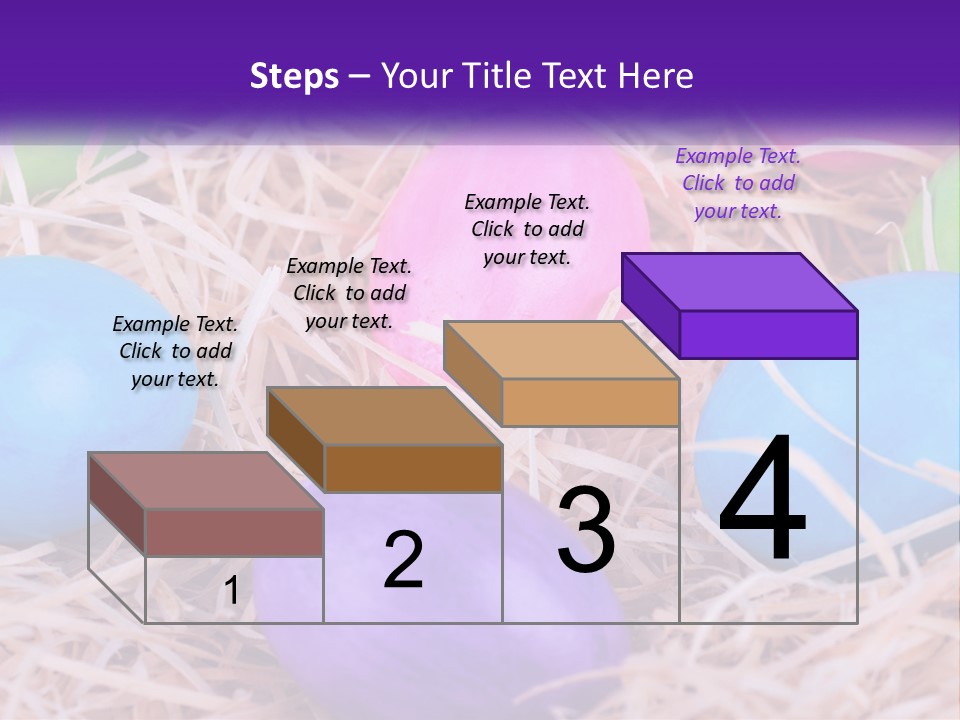 Steps – Your Title Text Here

Example Text. Click to add your text.

Example Text. Click to add your text.

Example Text. Click to add your text.

Example Text. Click to add your text.

1

2

3

4